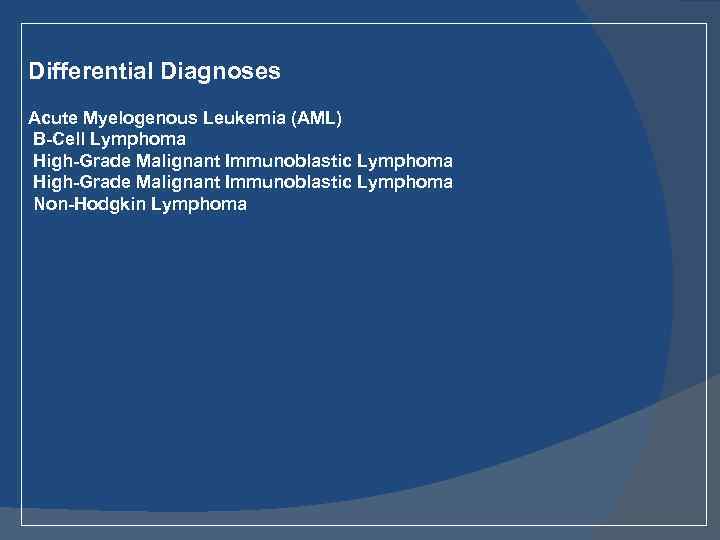 Differential Diagnoses

Acute Myelogenous Leukemia (AML)
B-Cell Lymphoma
High-Grade Malignant Immunoblastic Lymphoma
High-Grade Malignant Immunoblastic Lymphoma
Non-Hodgkin Lymphoma